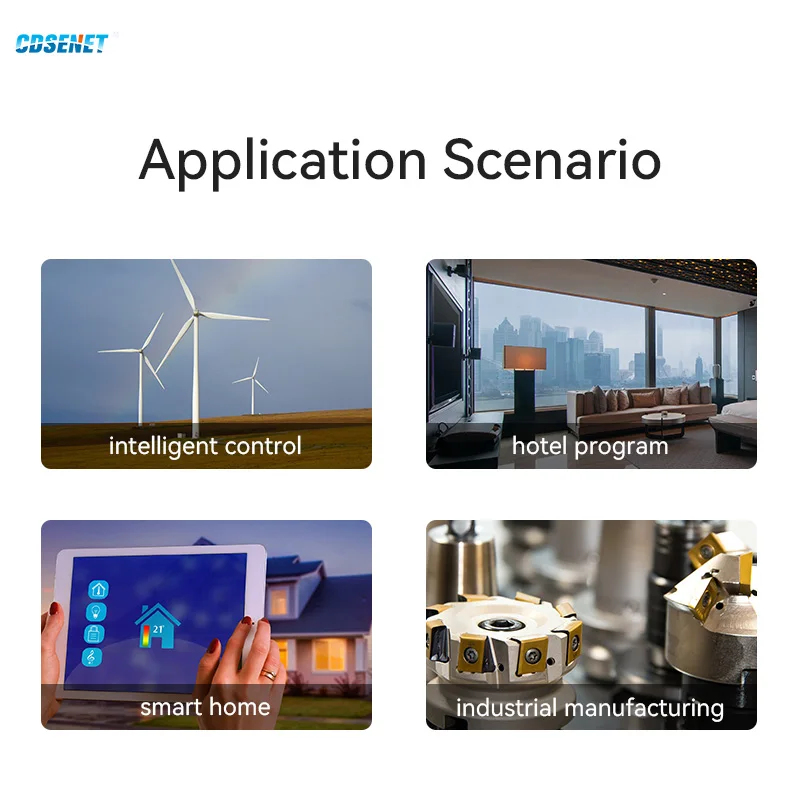 CDSENET

Application Scenario

intelligent control

hotel program

2T

smart home

industrial manufacturing